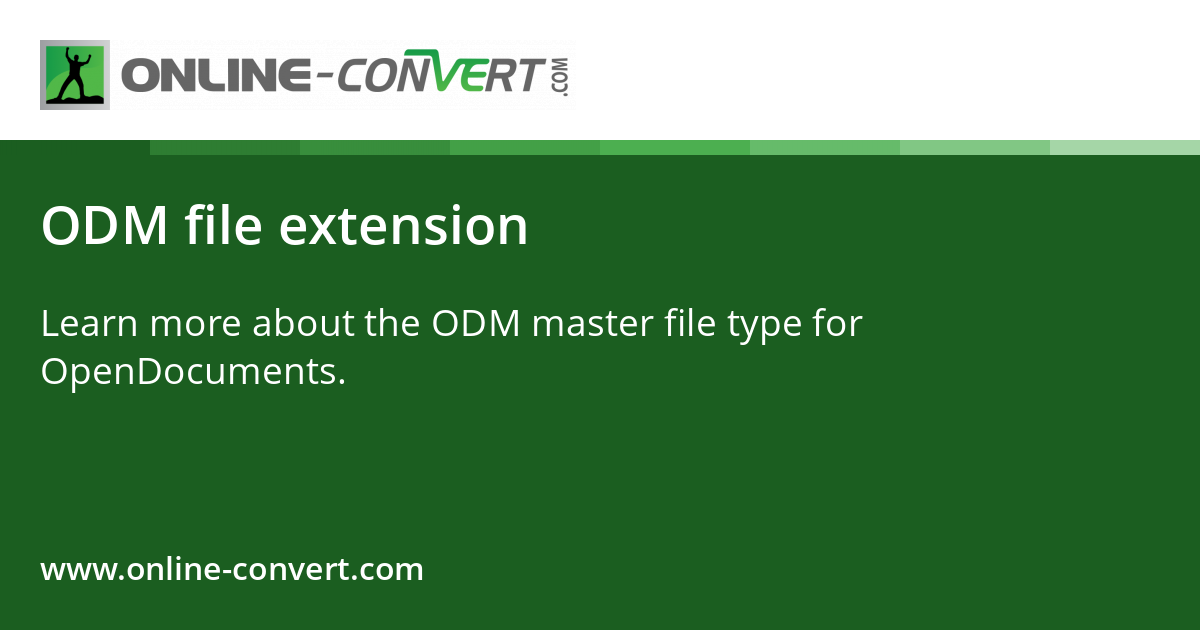 ONLINE-CONVERT.COM

ODM file extension

Learn more about the ODM master file type for OpenDocuments.

www.online-convert.com